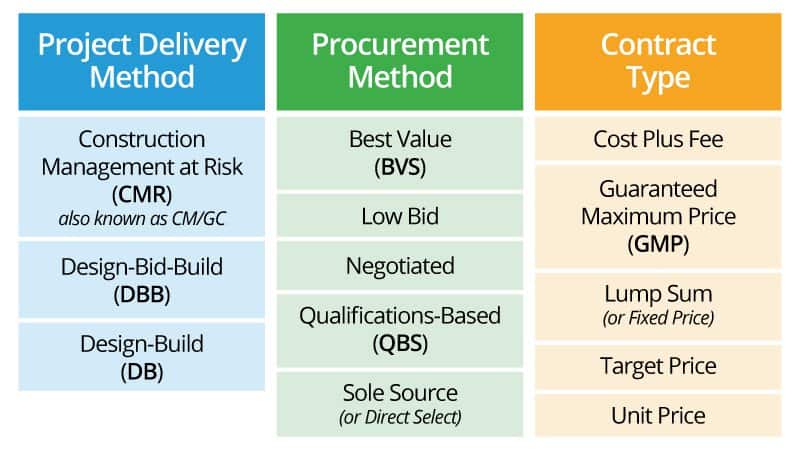 Project Delivery Method

Construction Management at Risk (CMR)
also known as CM/GC

Design-Bid-Build (DBB)

Design-Build (DB)

Procurement Method

Best Value (BVS)

Low Bid

Negotiated

Qualifications-Based (QBS)

Sole Source
(or Direct Select)

Contract Type

Cost Plus Fee

Guaranteed Maximum Price (GMP)

Lump Sum
(or Fixed Price)

Target Price

Unit Price